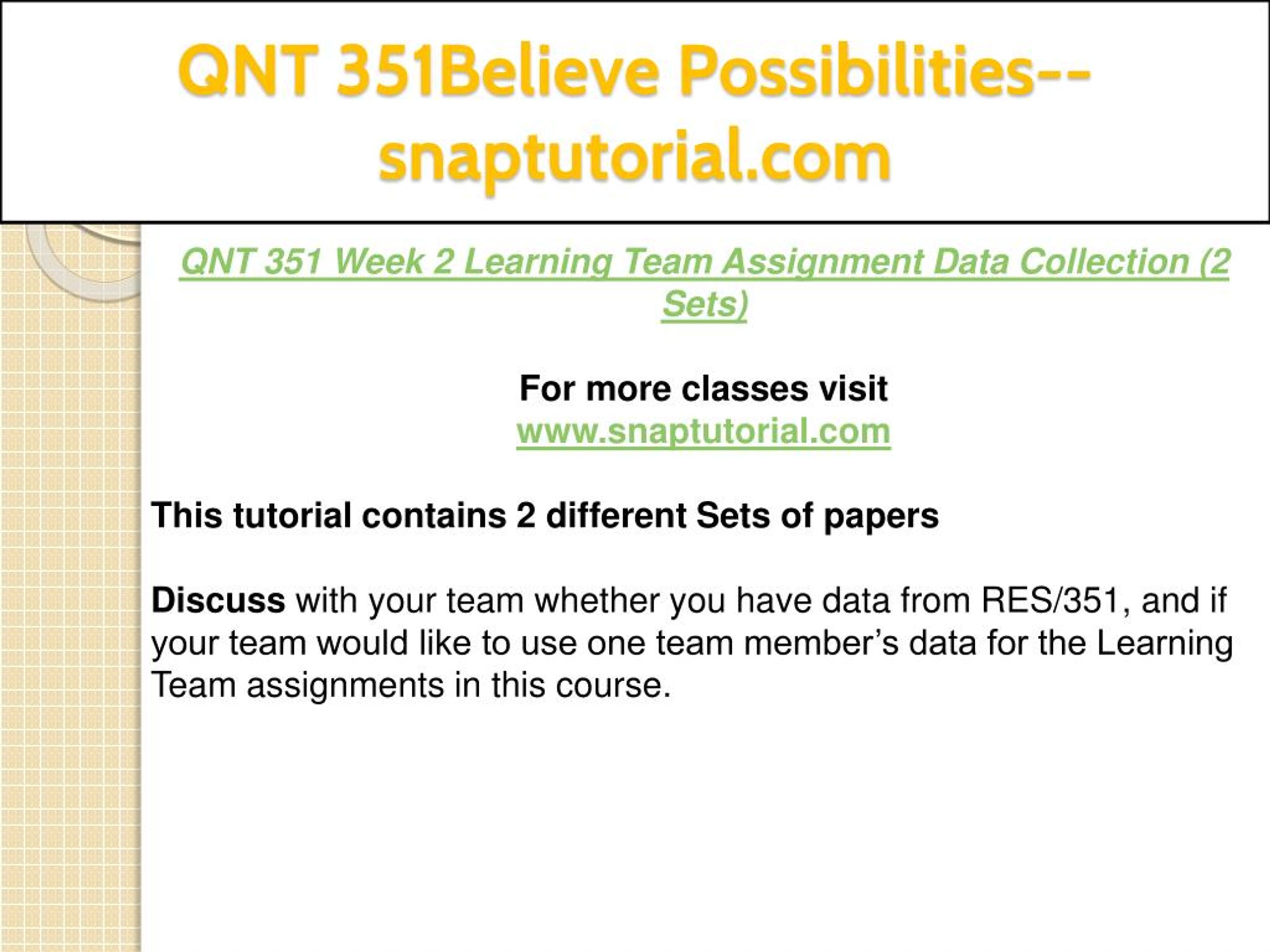 QNT 351Believe Possibilities--snaptutorial.com

QNT 351 Week 2 Learning Team Assignment Data Collection (2 Sets)

For more classes visit
www.snaptutorial.com

This tutorial contains 2 different Sets of papers

Discuss with your team whether you have data from RES/351, and if your team would like to use one team member’s data for the Learning Team assignments in this course.